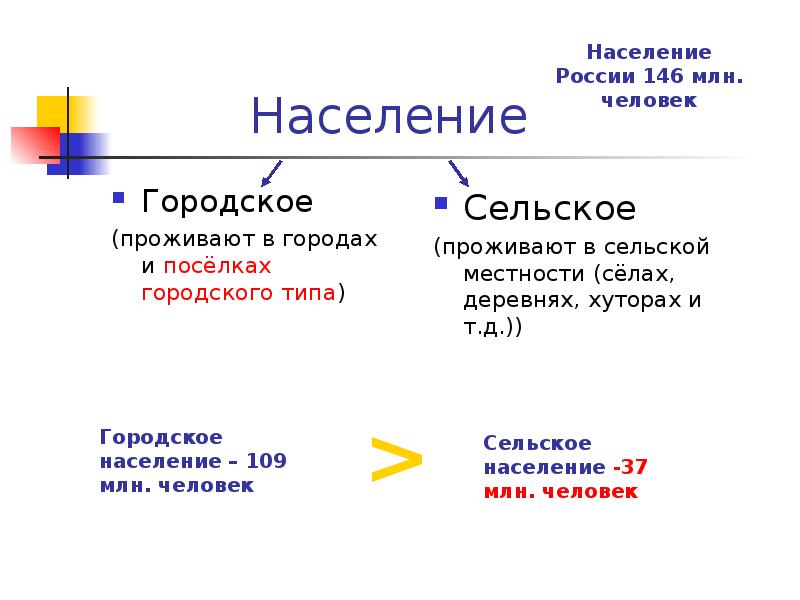 Население России 146 млн. человек

Население

Городское

(проживают в городах и посёлках городского типа)

Сельское

(проживают в сельской местности (сёлах, деревнях, хуторах и т.д.))

Городское население – 109 млн. человек

>

Сельское население -37 млн. человек